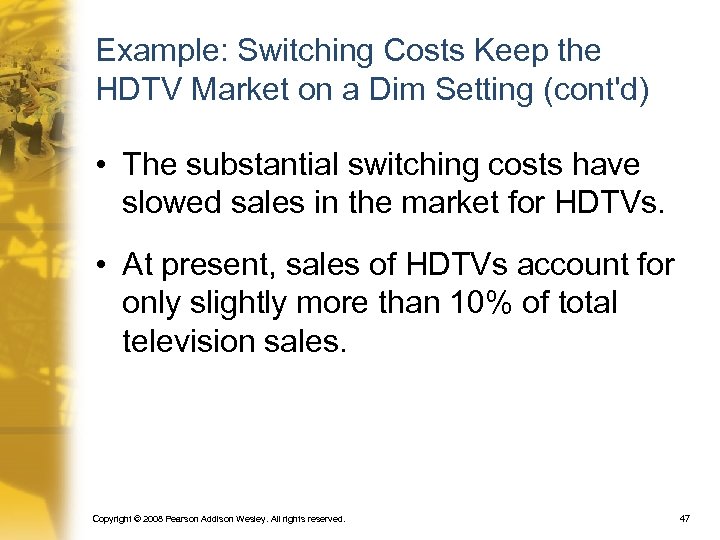 Example: Switching Costs Keep the HDTV Market on a Dim Setting (cont'd)

• The substantial switching costs have slowed sales in the market for HDTVs.

• At present, sales of HDTVs account for only slightly more than 10% of total television sales.

Copyright © 2008 Pearson Addison Wesley. All rights reserved.

47